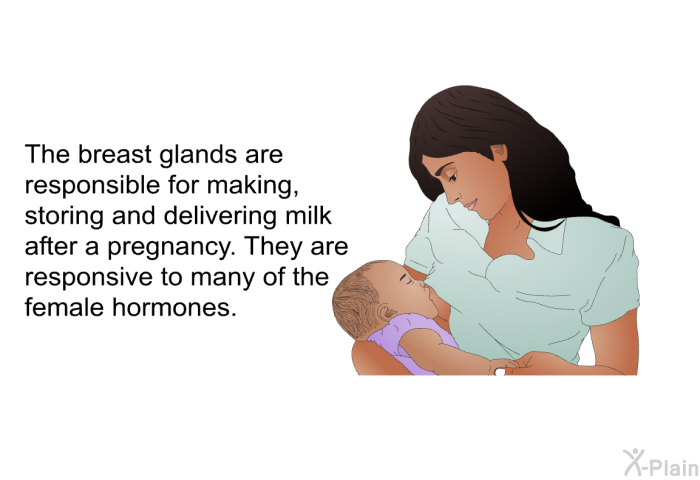 The breast glands are responsible for making, storing and delivering milk after a pregnancy. They are responsive to many of the female hormones.

X-Plain